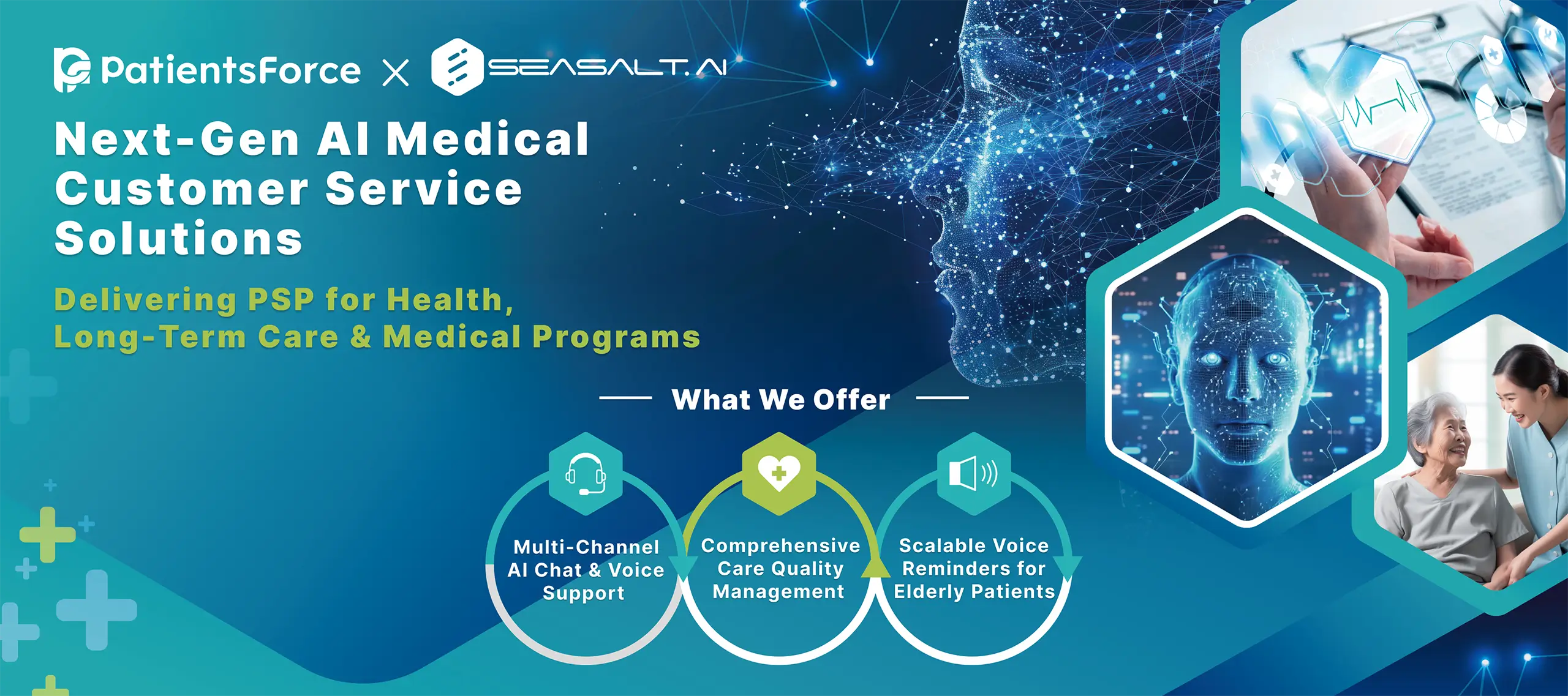 PatientsForce × SEASALT.AI

Next-Gen AI Medical Customer Service Solutions

Delivering PSP for Health, Long-Term Care & Medical Programs

What We Offer

Multi-Channel AI Chat & Voice Support

Comprehensive Care Quality Management

Scalable Voice Reminders for Elderly Patients